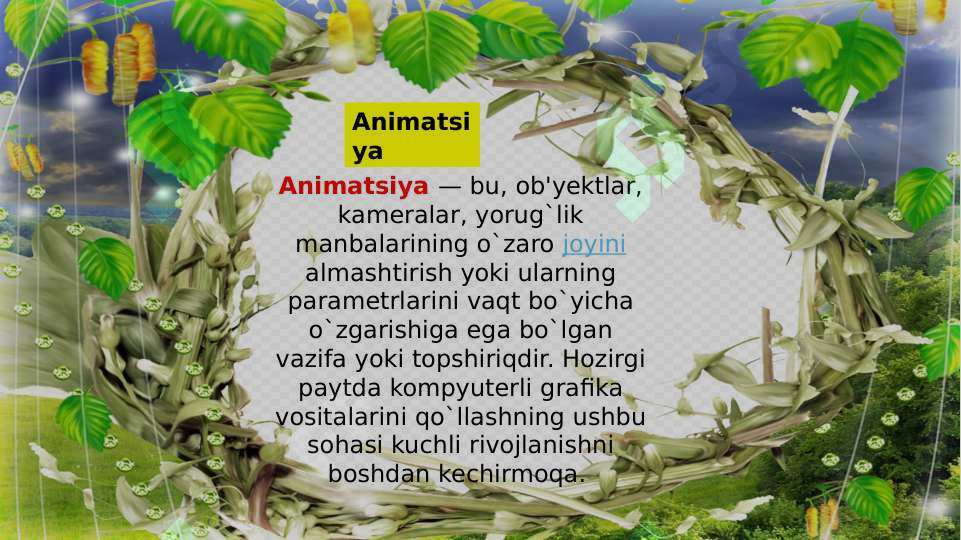 Animatsiya

Animatsiya — bu, ob'yektlar, kameralar, yorug`lik manbalarining o`zaro joyini almashtirish yoki ularning parametrlarini vaqt bo`yicha o`zgarishiga ega bo`lgan vazifa yoki topshiriqdir. Hozirgi paytda kompyuterli grafika vositalarini qo`llashning ushbu sohasi kuchli rivojlanishni boshdan kechirmoqa.